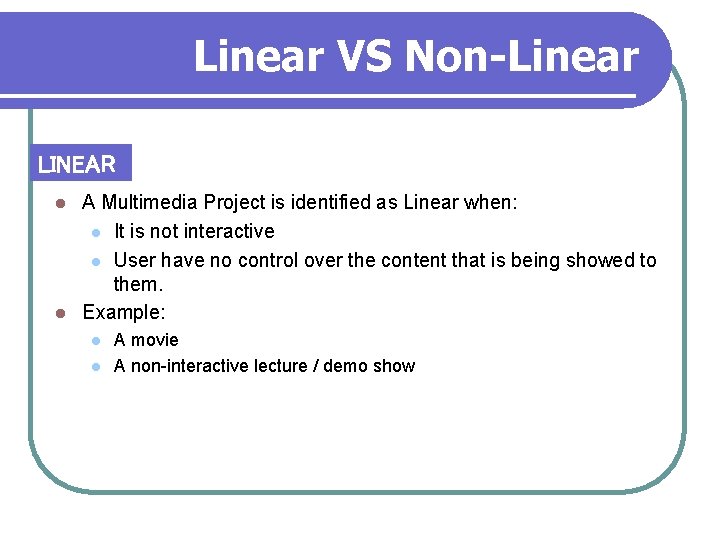 Linear VS Non-Linear

LINEAR

- A Multimedia Project is identified as Linear when:
  - It is not interactive
  - User have no control over the content that is being showed to them.
- Example:
  - A movie
  - A non-interactive lecture / demo show